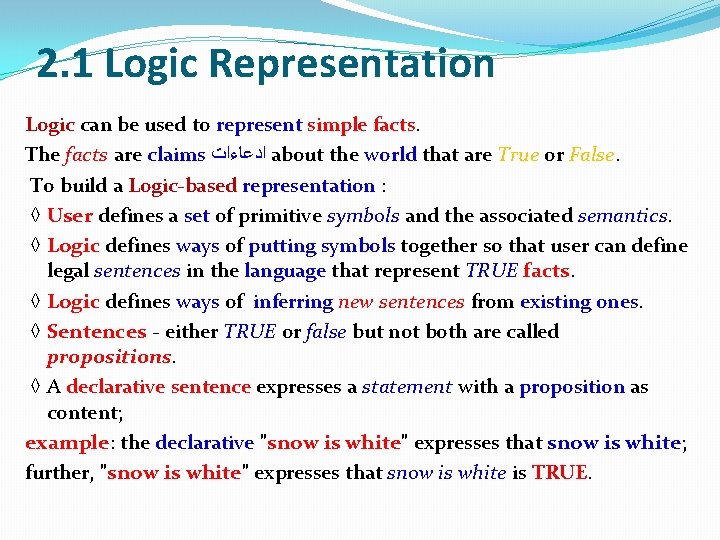 2.1 Logic Representation

Logic can be used to represent simple facts.

The facts are claims ادعاءات about the world that are True or False.

To build a Logic-based representation :

◊ User defines a set of primitive symbols and the associated semantics.

◊ Logic defines ways of putting symbols together so that user can define legal sentences in the language that represent TRUE facts.

◊ Logic defines ways of inferring new sentences from existing ones.

◊ Sentences - either TRUE or false but not both are called propositions.

◊ A declarative sentence expresses a statement with a proposition as content;

example: the declarative "snow is white" expresses that snow is white; further, "snow is white" expresses that snow is white is TRUE.